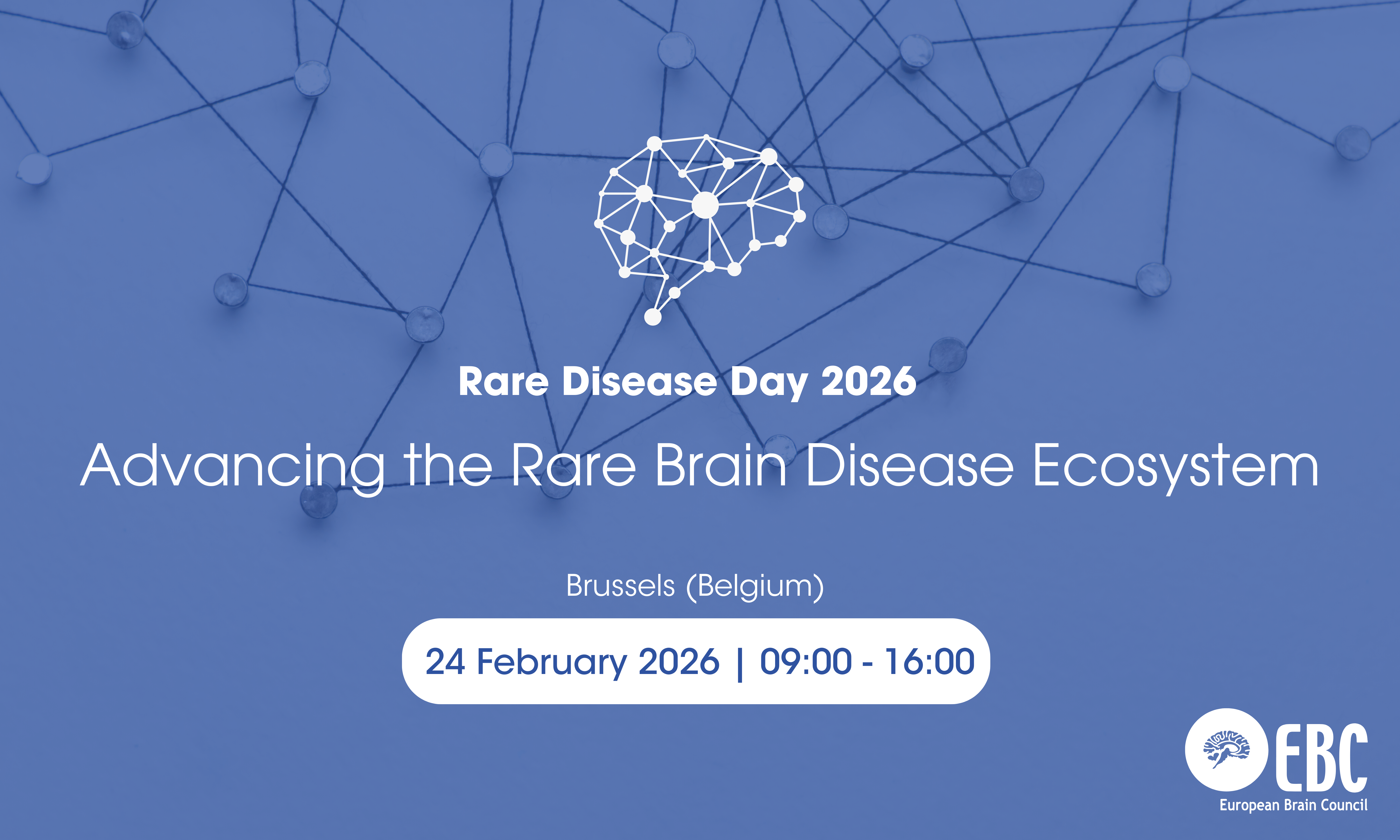 Rare Disease Day 2026

Advancing the Rare Brain Disease Ecosystem

Brussels (Belgium)

24 February 2026 | 09:00 - 16:00

EBC
European Brain Council